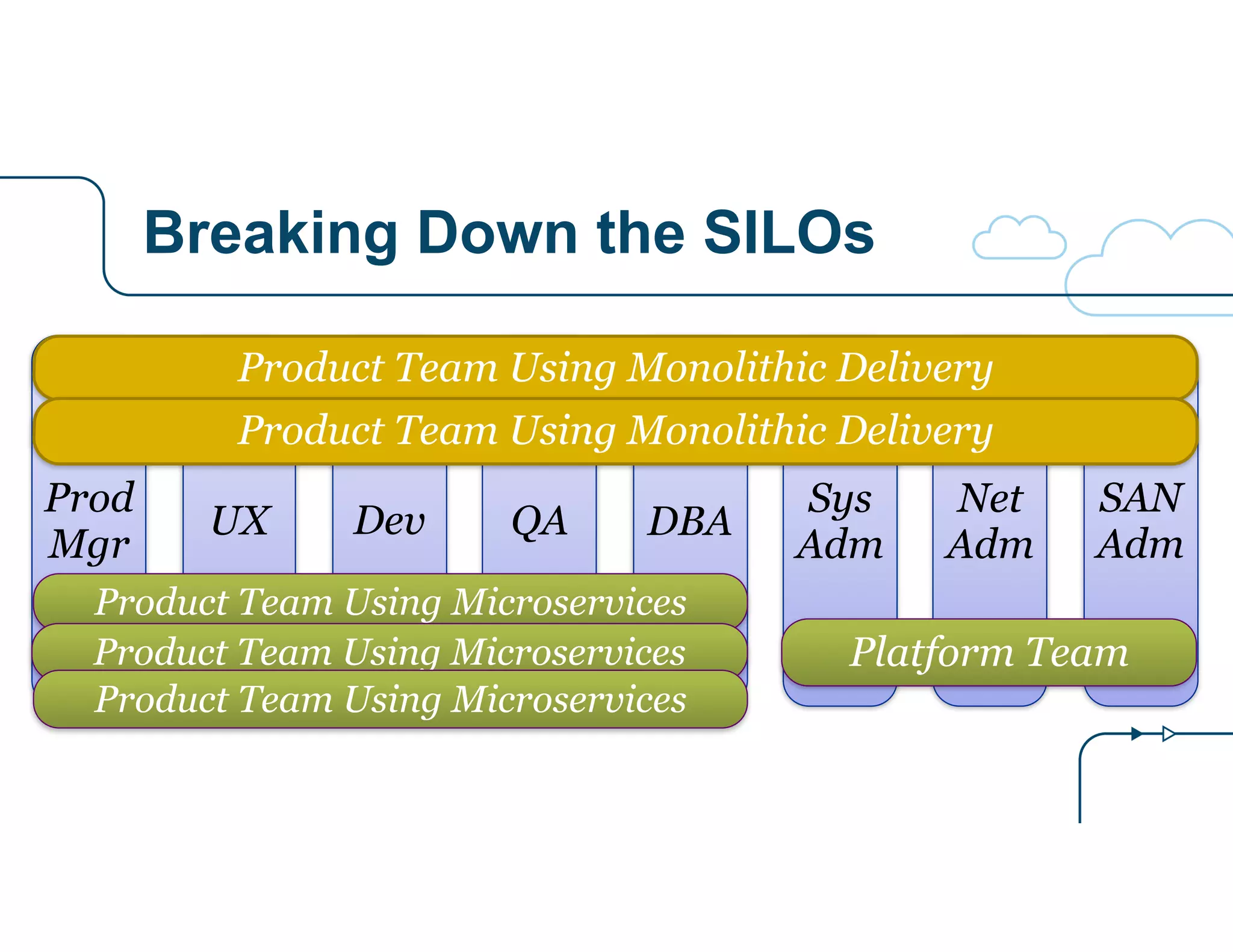 Breaking Down the SILOs

Product Team Using Monolithic Delivery

Product Team Using Monolithic Delivery

Prod Mgr

UX

Dev

QA

DBA

Sys Adm

Net Adm

SAN Adm

Product Team Using Microservices

Product Team Using Microservices

Product Team Using Microservices

Platform Team